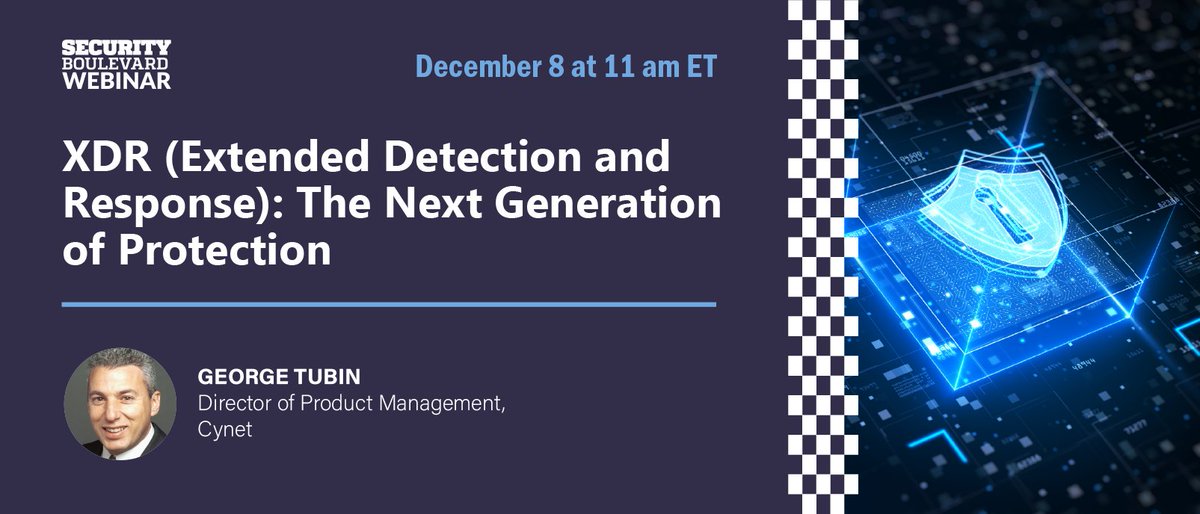 SECURITY BOULEVARD WEBINAR

December 8 at 11 am ET

XDR (Extended Detection and Response): The Next Generation of Protection

GEORGE TUBIN
Director of Product Management, Cynet